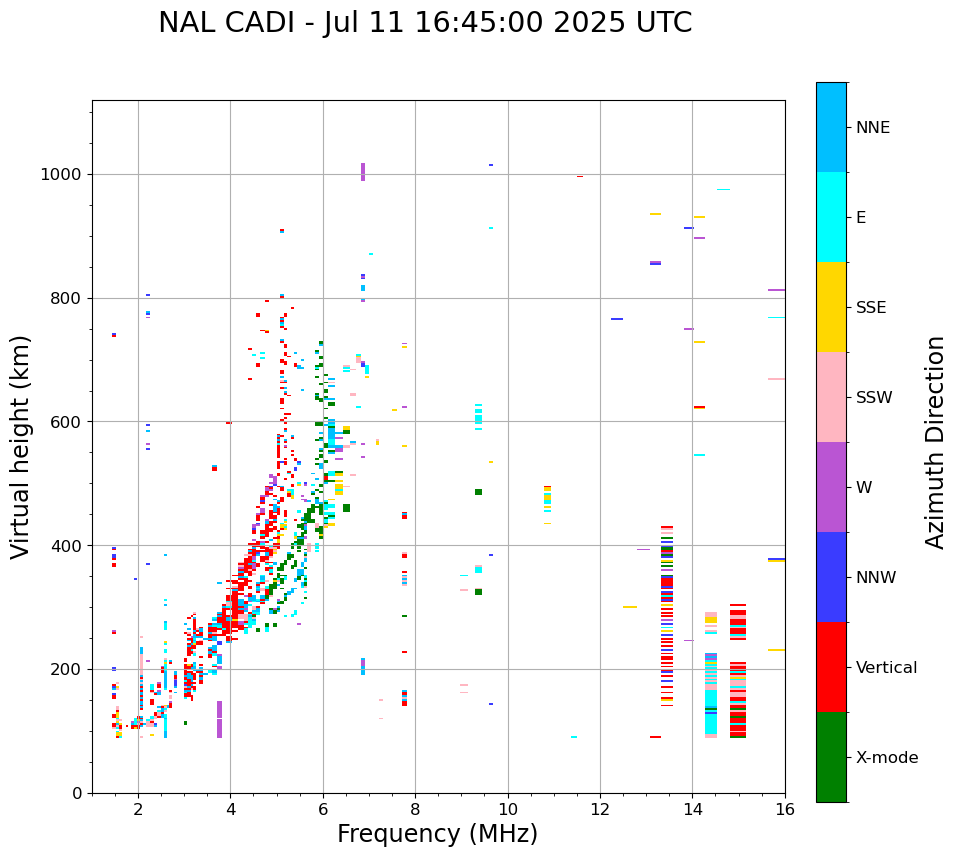 NAL CADI - Jul 11 16:45:00 2025 UTC

Virtual height (km)

1000
800
600
400
200
0

2
4
6
8
10
12
14
16

Frequency (MHz)

NNE
E
SSE
SSW
W
NNW
Vertical
X-mode

Azimuth Direction